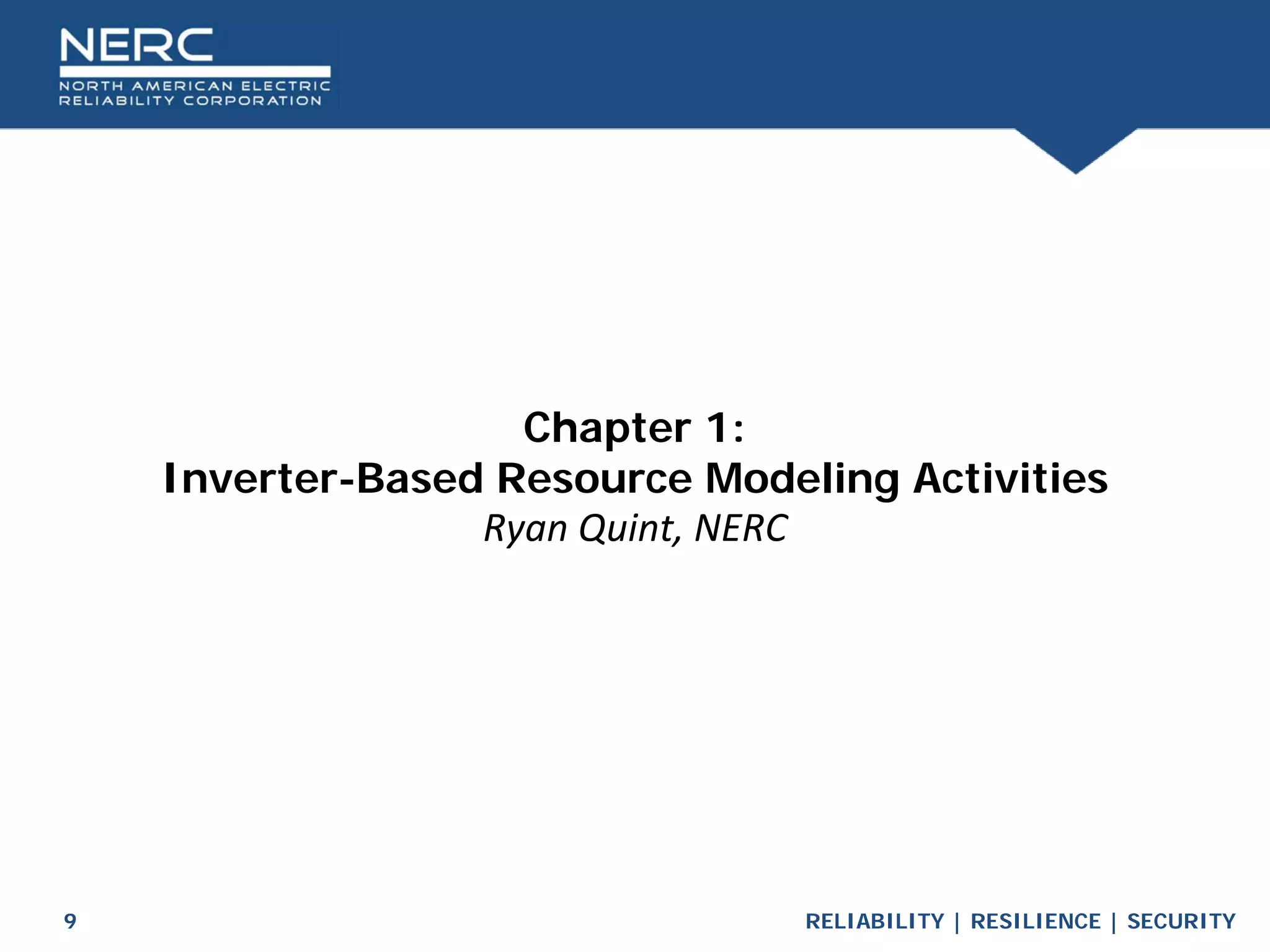 NERC
NORTH AMERICAN ELECTRIC
RELIABILITY CORPORATION

Chapter 1:
Inverter-Based Resource Modeling Activities
Ryan Quint, NERC

9

RELIABILITY | RESILIENCE | SECURITY